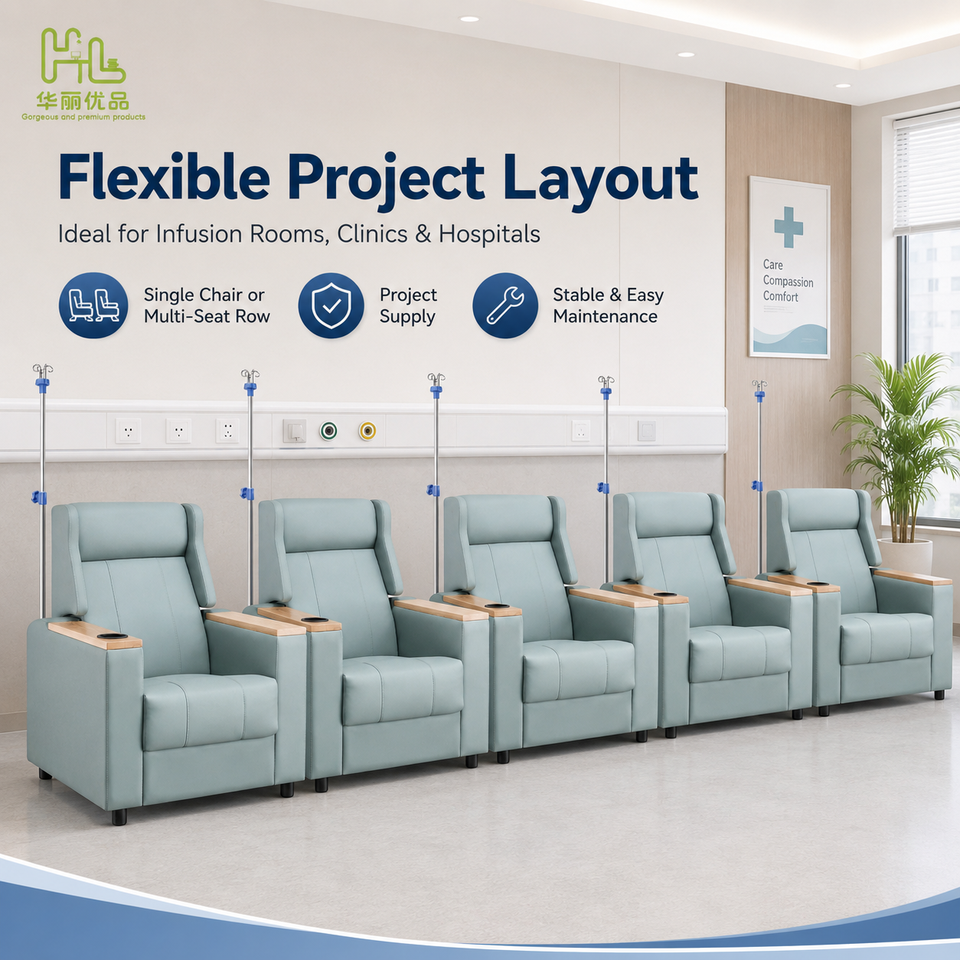 HL
华丽优品
Gorgeous and premium products

Flexible Project Layout

Ideal for Infusion Rooms, Clinics & Hospitals

Single Chair or Multi-Seat Row

Project Supply

Stable & Easy Maintenance

Care
Compassion
Comfort